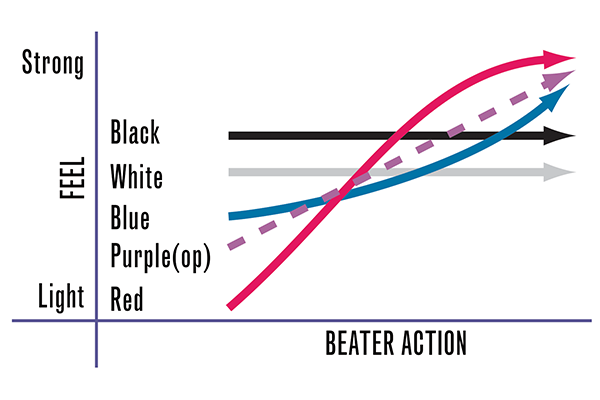 Strong
FEEL
Light
Black
White
Blue
Purple(op)
Red
BEATER ACTION